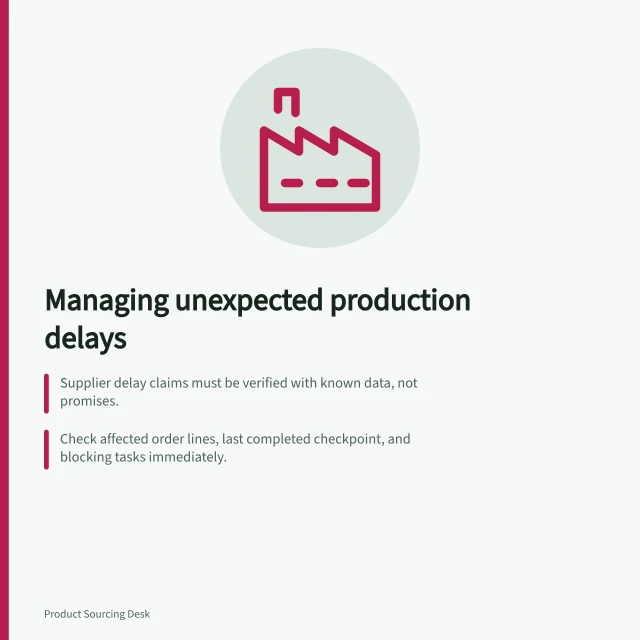 Managing unexpected production delays

Supplier delay claims must be verified with known data, not promises.

Check affected order lines, last completed checkpoint, and blocking tasks immediately.

Product Sourcing Desk